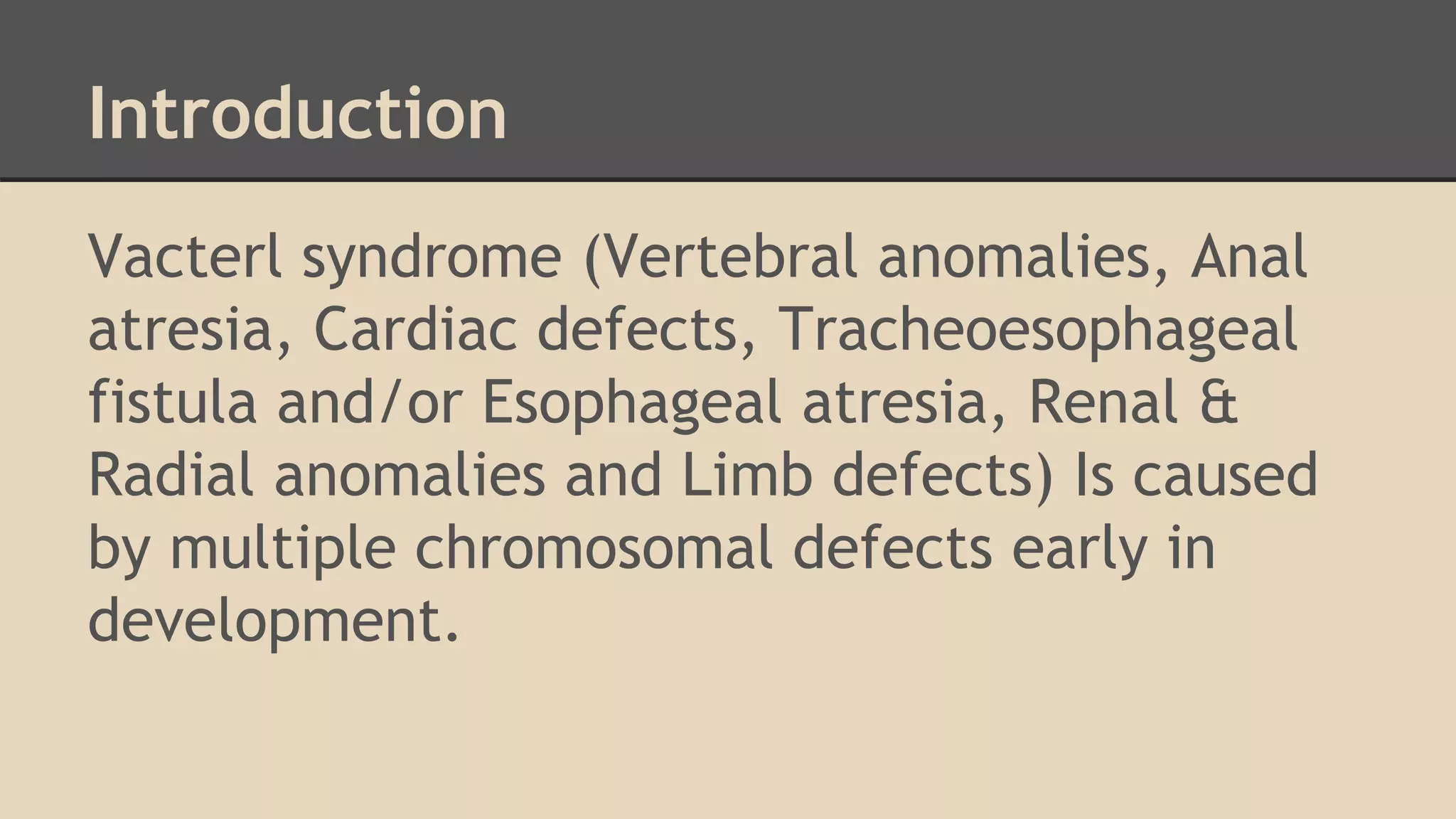 Introduction

Vacterl syndrome (Vertebral anomalies, Anal atresia, Cardiac defects, Tracheoesophageal fistula and/or Esophageal atresia, Renal & Radial anomalies and Limb defects) Is caused by multiple chromosomal defects early in development.